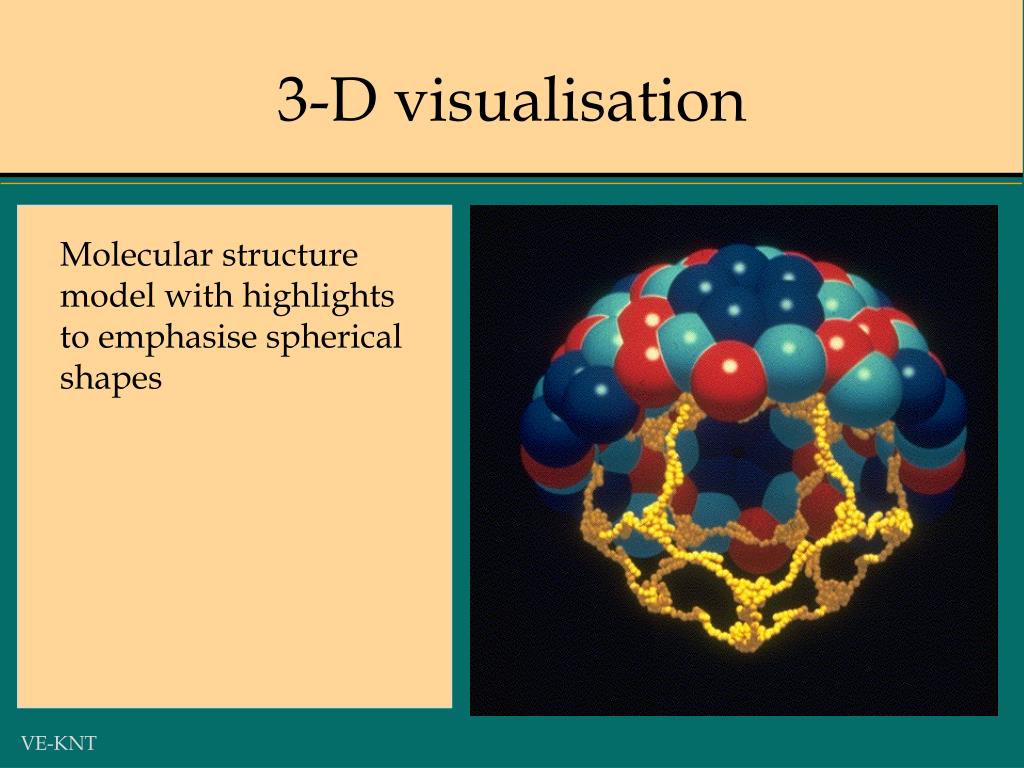 3-D visualisation

Molecular structure model with highlights to emphasise spherical shapes

VE-KNT